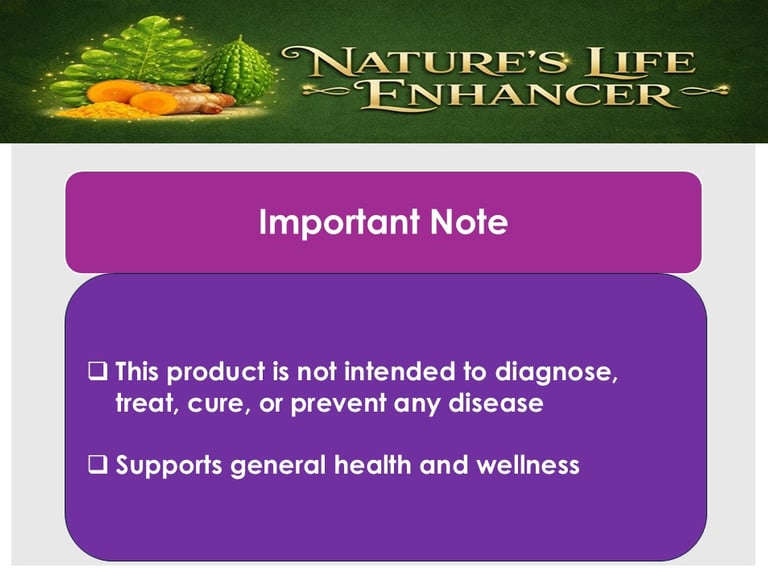 NATURE'S LIFE ENHANCER

Important Note

❑ This product is not intended to diagnose, treat, cure, or prevent any disease

❑ Supports general health and wellness